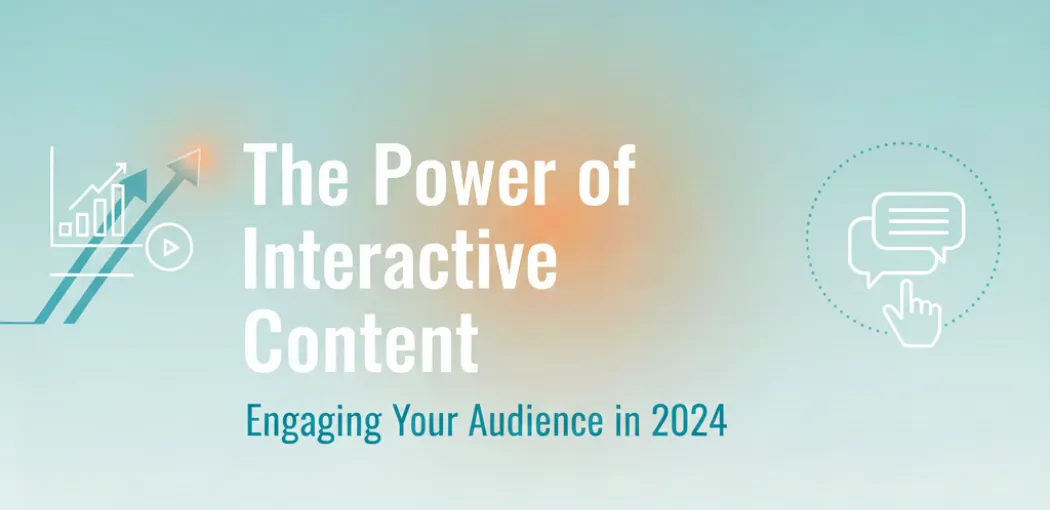 The Power of Interactive Content

Engaging Your Audience in 2024